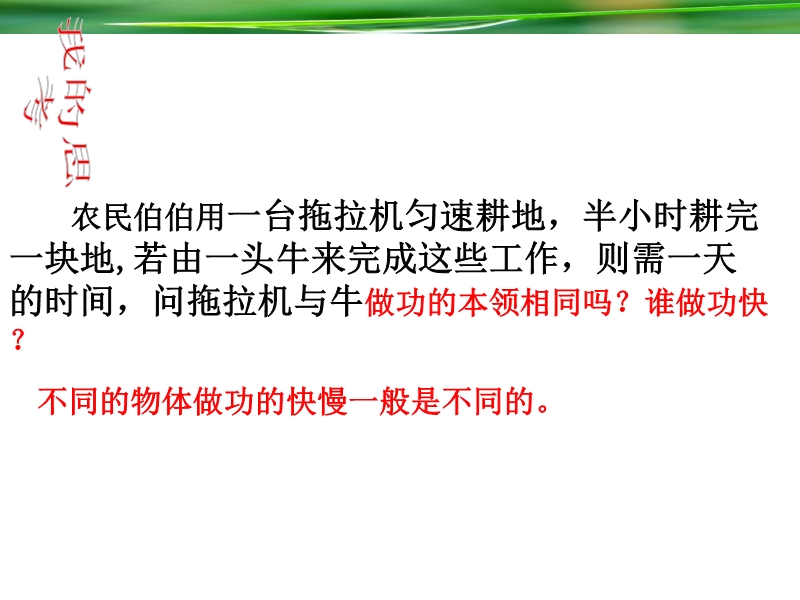 我的思考

农民伯伯用一台拖拉机匀速耕地，半小时耕完一块地,若由一头牛来完成这些工作，则需一天的时间，问拖拉机与牛做功的本领相同吗？谁做功快？

不同的物体做功的快慢一般是不同的。